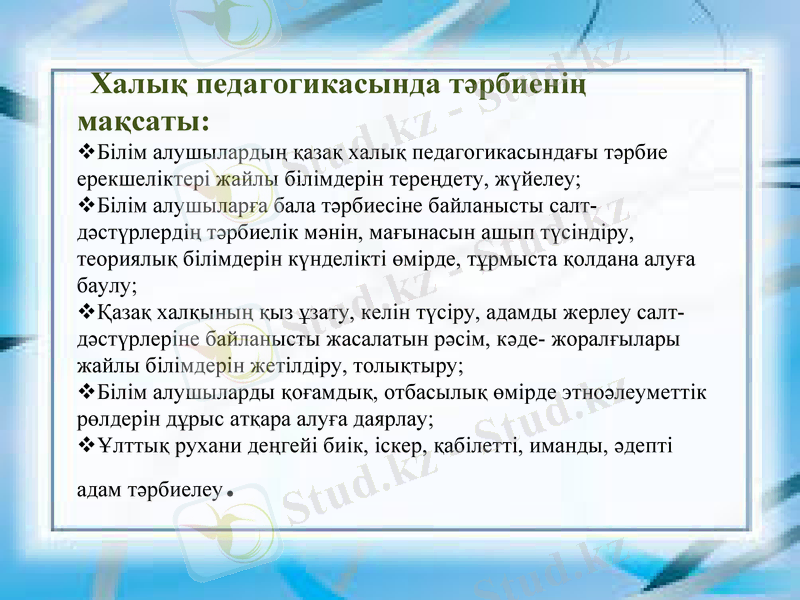 Халық педагогикасында тәрбиенің мақсаты:

❖Білім алушылардың қазақ халық педагогикасындағы тәрбие ерекшеліктері жайлы білімдерін тереңдету, жүйелеу;

❖Білім алушыларға бала тәрбиесіне байланысты салт-дәстүрлердің тәрбиелік мәнін, мағынасын ашып түсіндіру, теориялық білімдерін күнделікті өмірде, тұрмыста қолдана алуға баулу;

❖Қазақ халқының қыз ұзату, келін түсіру, адамды жерлеу салт-дәстүрлеріне байланысты жасалатын рәсім, кәде- жоралғылары жайлы білімдерін жетілдіру, толықтыру;

❖Білім алушыларды қоғамдық, отбасылық өмірде этноәлеуметтік рөлдерін дұрыс атқара алуға даярлау;

❖Ұлттық рухани деңгейі биік, іскер, қабілетті, иманды, әдепті адам тәрбиелеу.

Stud.kz - Stud.kz
Stud.kz - Stud.kz
Stud.kz - Stud.kz
Stud.kz